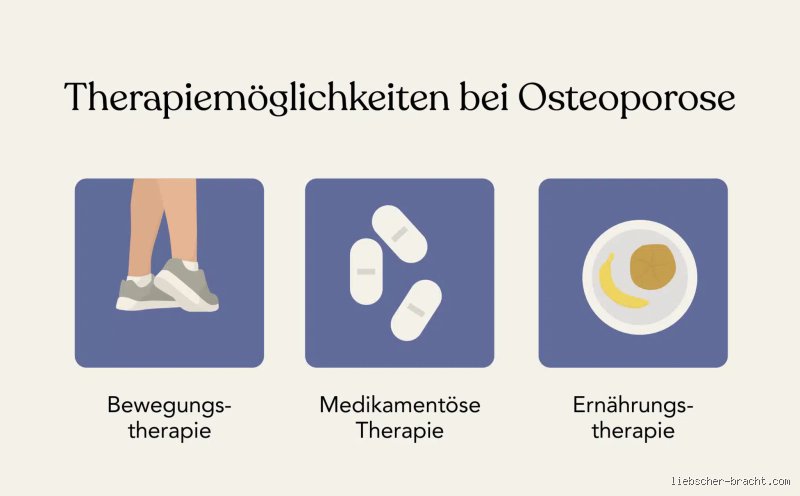 Therapiemöglichkeiten bei Osteoporose

Bewegungstherapie

Medikamentöse Therapie

Ernährungstherapie

liebscher-bracht.com